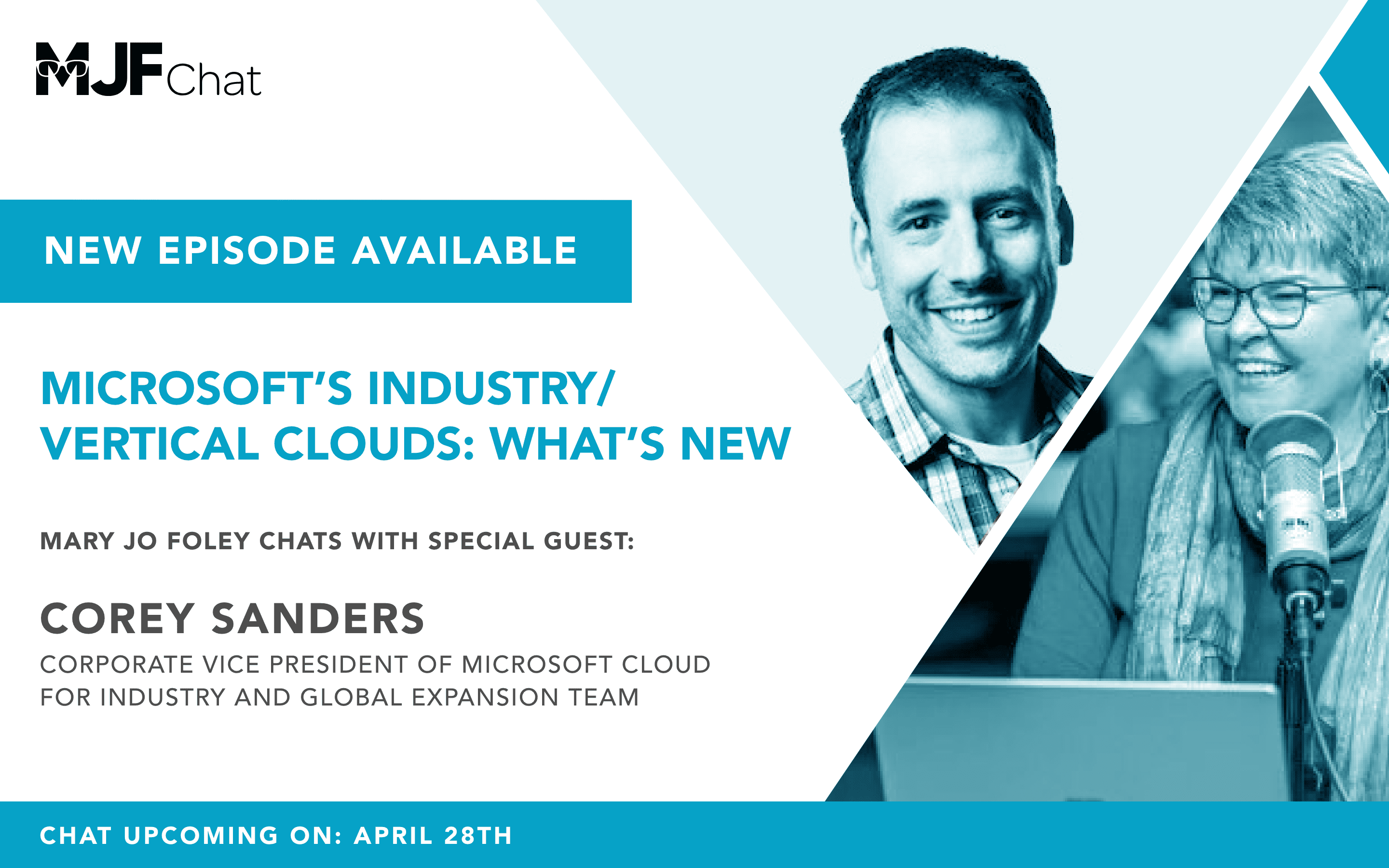 MJF Chat

NEW EPISODE AVAILABLE

MICROSOFT'S INDUSTRY/ VERTICAL CLOUDS: WHAT'S NEW

MARY JO FOLEY CHATS WITH SPECIAL GUEST:

COREY SANDERS

CORPORATE VICE PRESIDENT OF MICROSOFT CLOUD FOR INDUSTRY AND GLOBAL EXPANSION TEAM

CHAT UPCOMING ON: APRIL 28TH